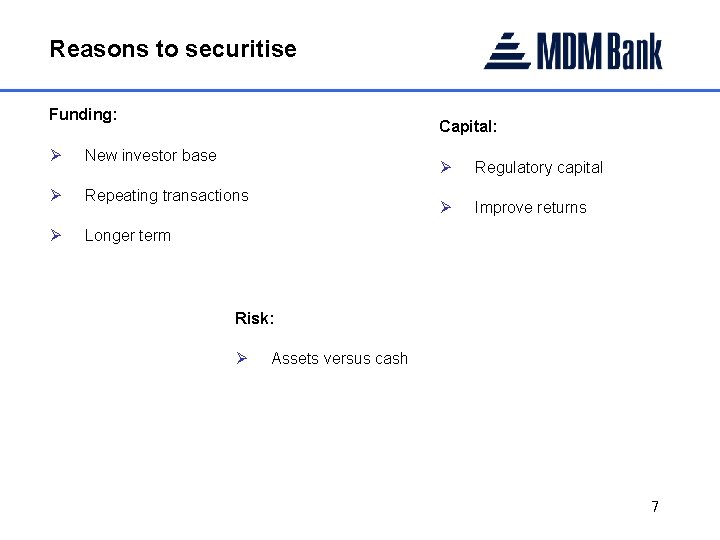 Reasons to securitise

MDM Bank

Funding:

➢ New investor base

➢ Repeating transactions

➢ Longer term

Capital:

➢ Regulatory capital

➢ Improve returns

Risk:

➢ Assets versus cash

7